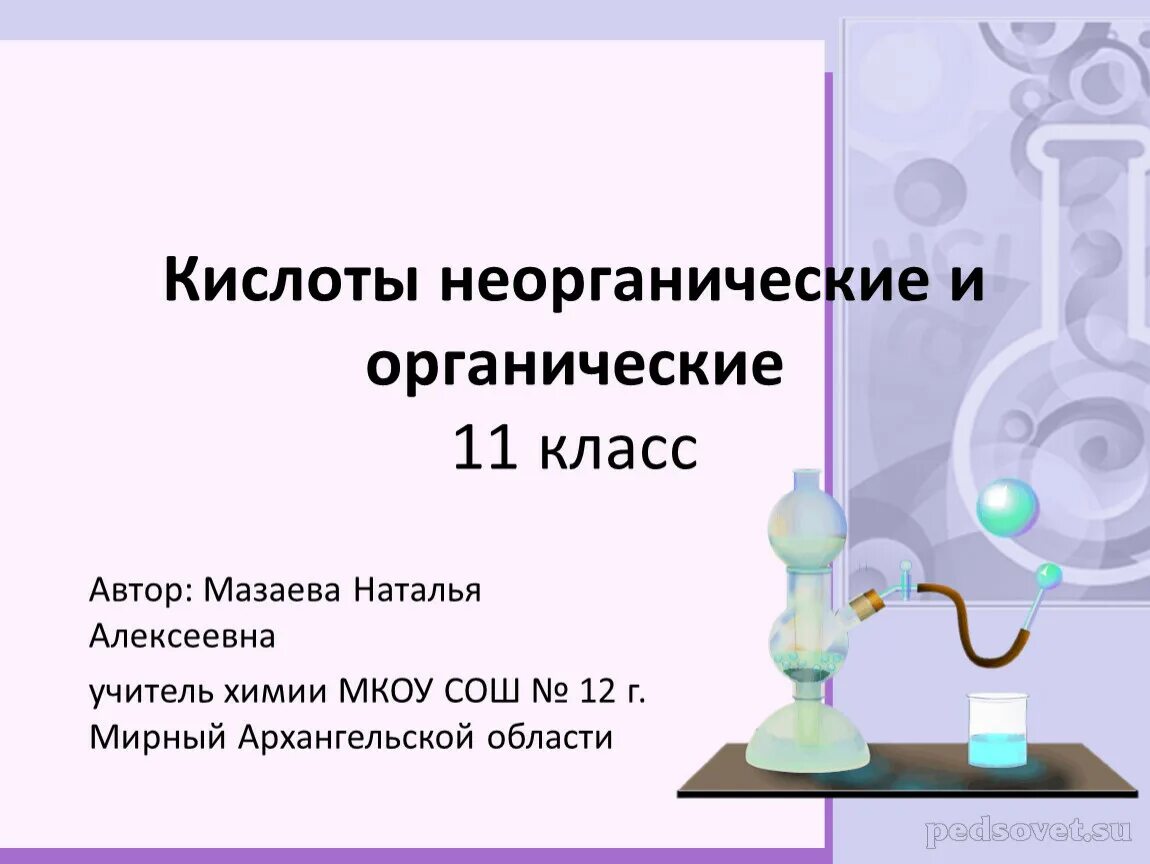 Кислоты неорганические и органические
11 класс

Автор: Мазаева Наталья Алексеевна

учитель химии МКОУ СОШ № 12 г. Мирный Архангельской области

pedsovet.su